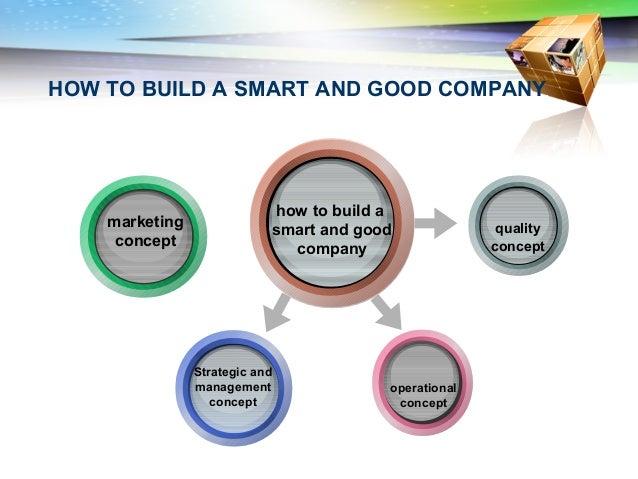 HOW TO BUILD A SMART AND GOOD COMPANY

marketing concept

how to build a smart and good company

quality concept

Strategic and management concept

operational concept